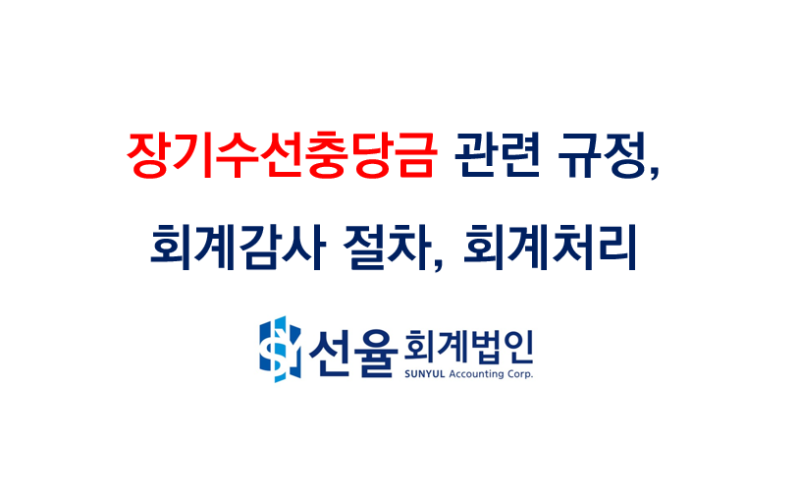 장기수선충당금 관련 규정,

회계감사 절차, 회계처리

선율 회계법인
SUNYUL Accounting Corp.